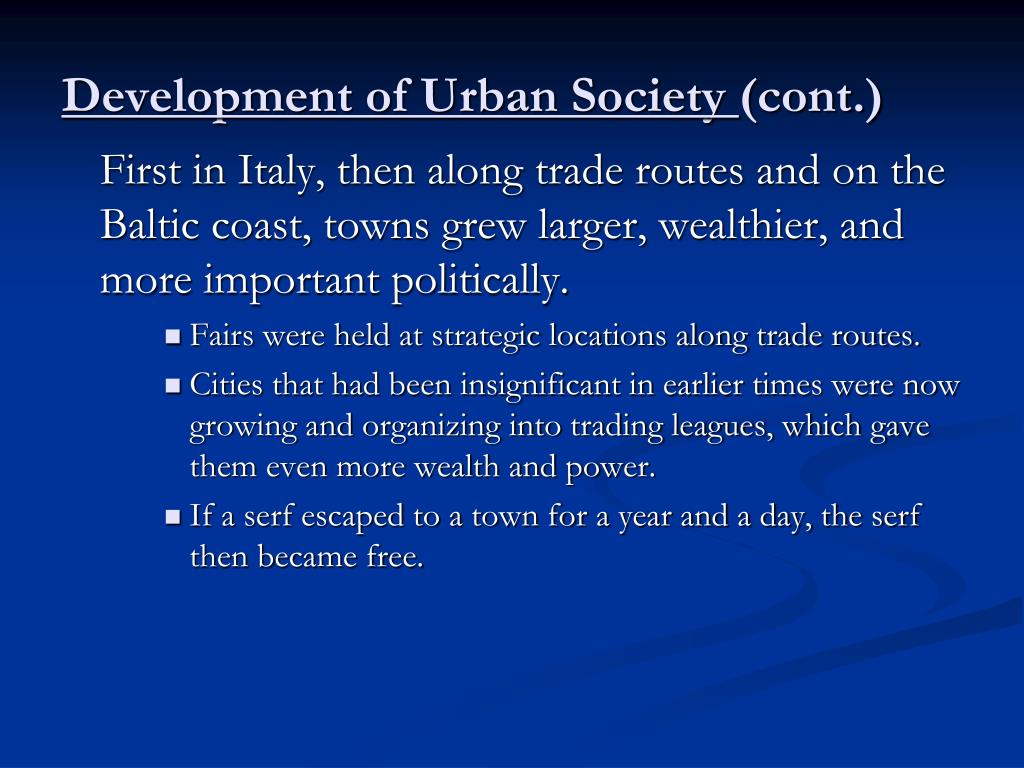 Development of Urban Society (cont.)

First in Italy, then along trade routes and on the Baltic coast, towns grew larger, wealthier, and more important politically.

- Fairs were held at strategic locations along trade routes.
- Cities that had been insignificant in earlier times were now growing and organizing into trading leagues, which gave them even more wealth and power.
- If a serf escaped to a town for a year and a day, the serf then became free.